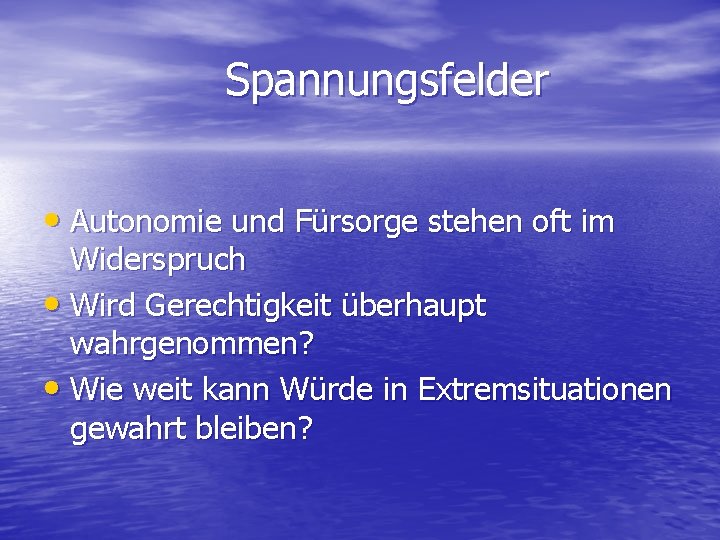 Spannungsfelder

• Autonomie und Fürsorge stehen oft im Widerspruch
• Wird Gerechtigkeit überhaupt wahrgenommen?
• Wie weit kann Würde in Extremsituationen gewahrt bleiben?